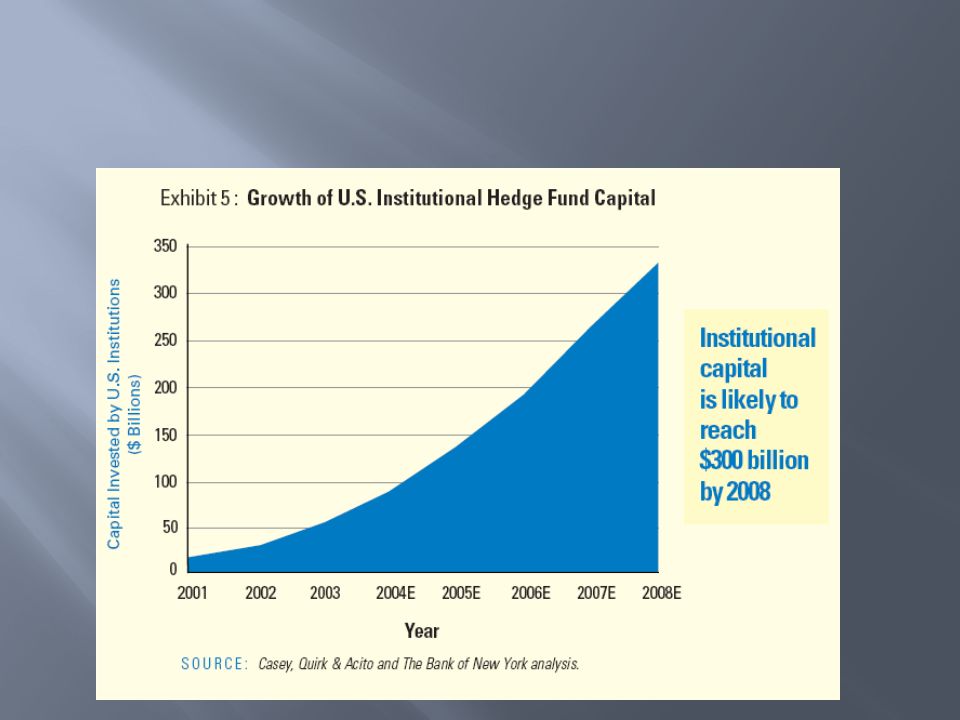 Exhibit 5 : Growth of U.S. Institutional Hedge Fund Capital

Capital Invested by U.S. Institutions ($ Billions)

350
300
250
200
150
100
50
0

2001 2002 2003 2004E 2005E 2006E 2007E 2008E

Year

Institutional capital is likely to reach $300 billion by 2008

SOURCE: Casey, Quirk & Acito and The Bank of New York analysis.